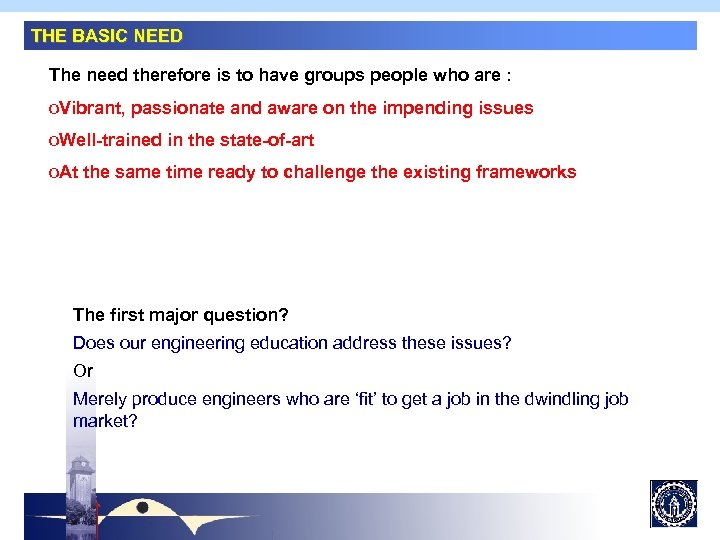 THE BASIC NEED

The need therefore is to have groups people who are :

oVibrant, passionate and aware on the impending issues

oWell-trained in the state-of-art

oAt the same time ready to challenge the existing frameworks

The first major question?

Does our engineering education address these issues?

Or

Merely produce engineers who are ‘fit’ to get a job in the dwindling job market?